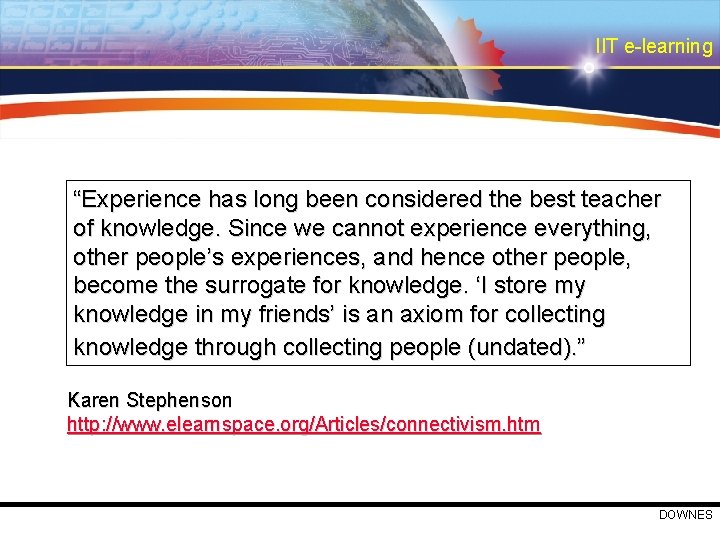 IIT e-learning

“Experience has long been considered the best teacher of knowledge. Since we cannot experience everything, other people’s experiences, and hence other people, become the surrogate for knowledge. ‘I store my knowledge in my friends’ is an axiom for collecting knowledge through collecting people (undated).”

Karen Stephenson
http://www.elearnspace.org/Articles/connectivism.htm

DOWNES